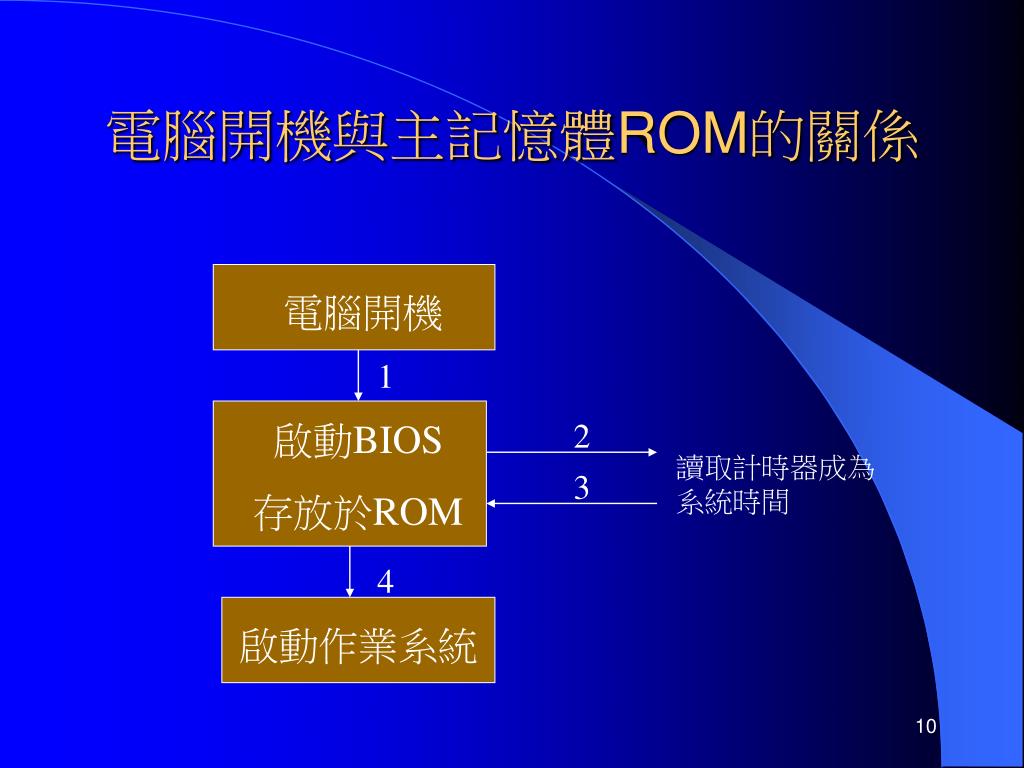 電腦開機與主記憶體ROM的關係

電腦開機

1

啟動BIOS

存放於ROM

2

3

讀取計時器成為系統時間

4

啟動作業系統

10